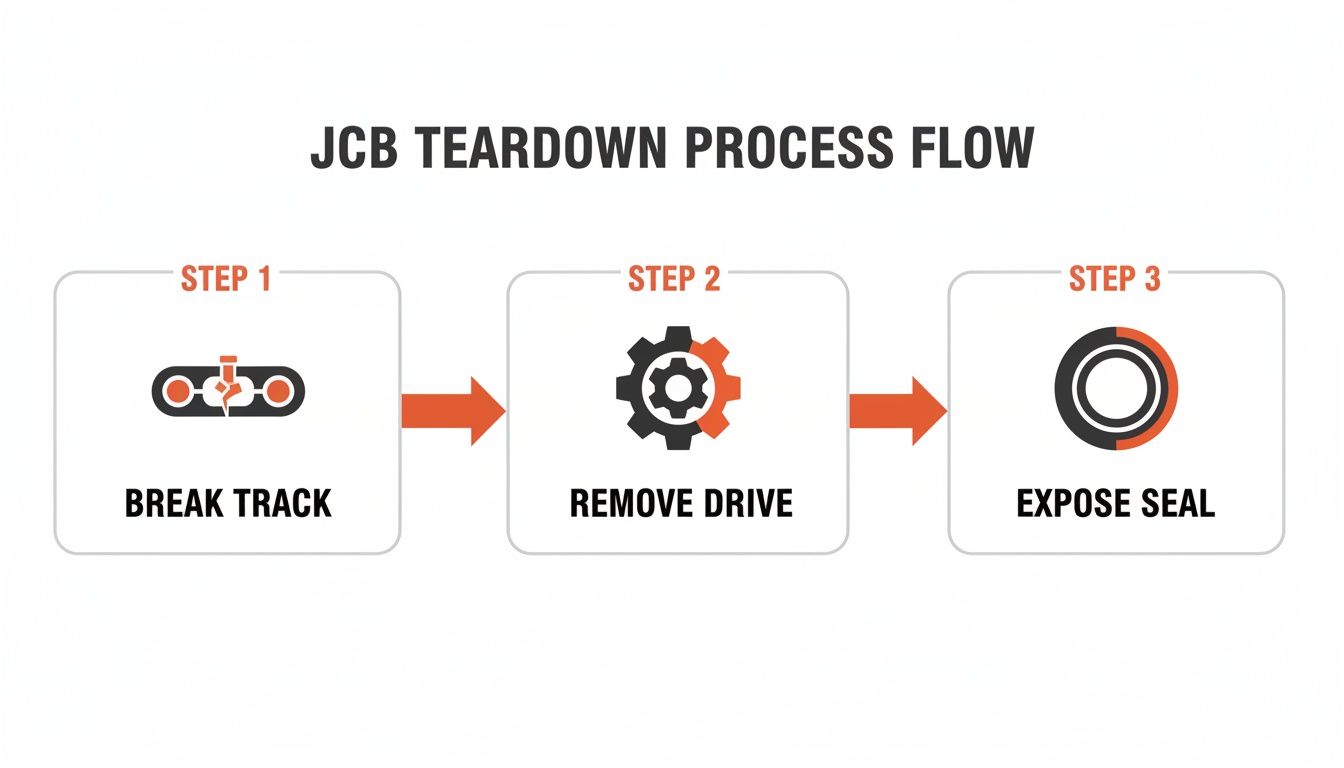 JCB TEARDOWN PROCESS FLOW

STEP 1

BREAK TRACK

STEP 2

REMOVE DRIVE

STEP 3

EXPOSE SEAL